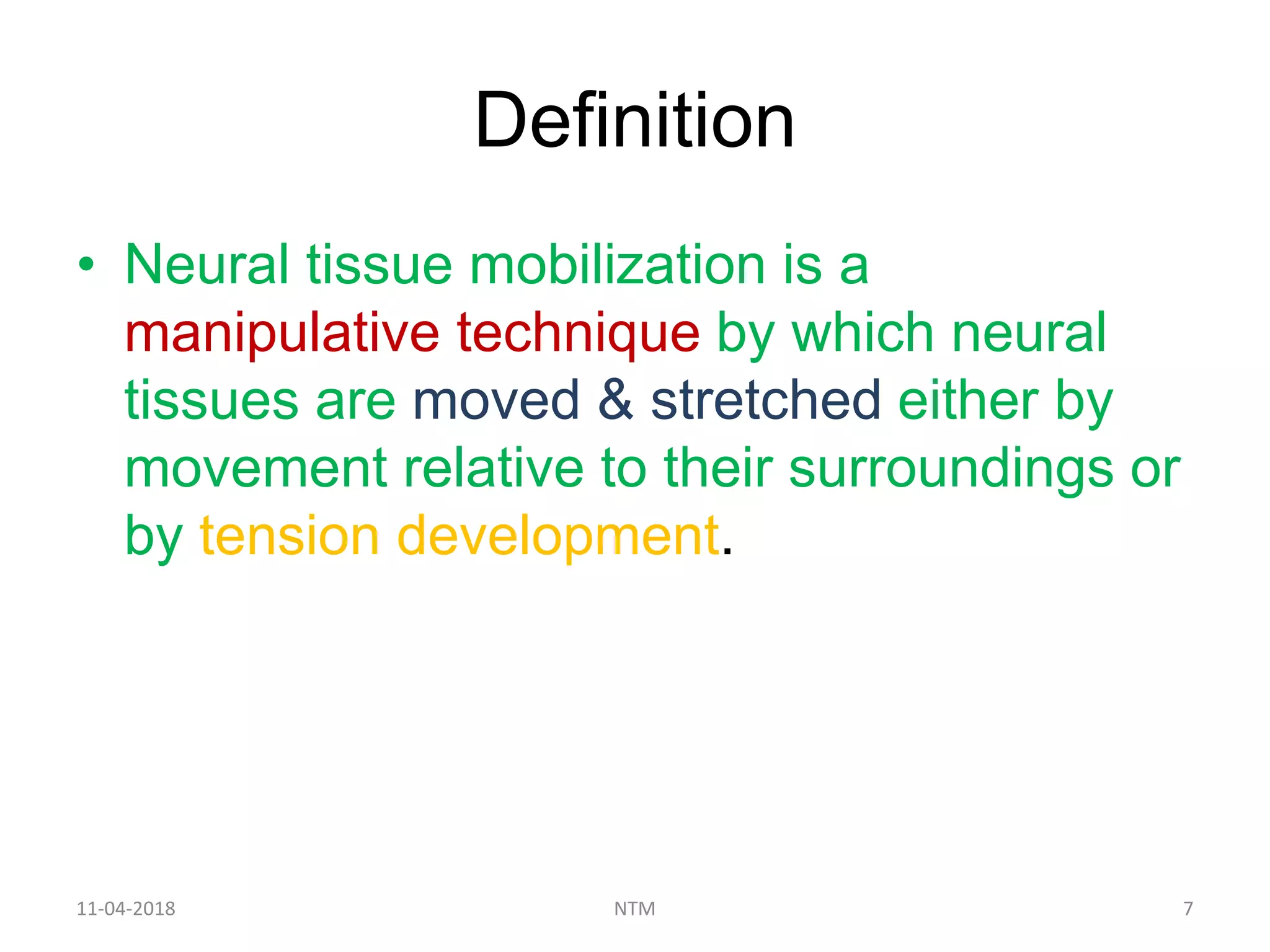 Definition

• Neural tissue mobilization is a manipulative technique by which neural tissues are moved & stretched either by movement relative to their surroundings or by tension development.

11-04-2018 NTM 7